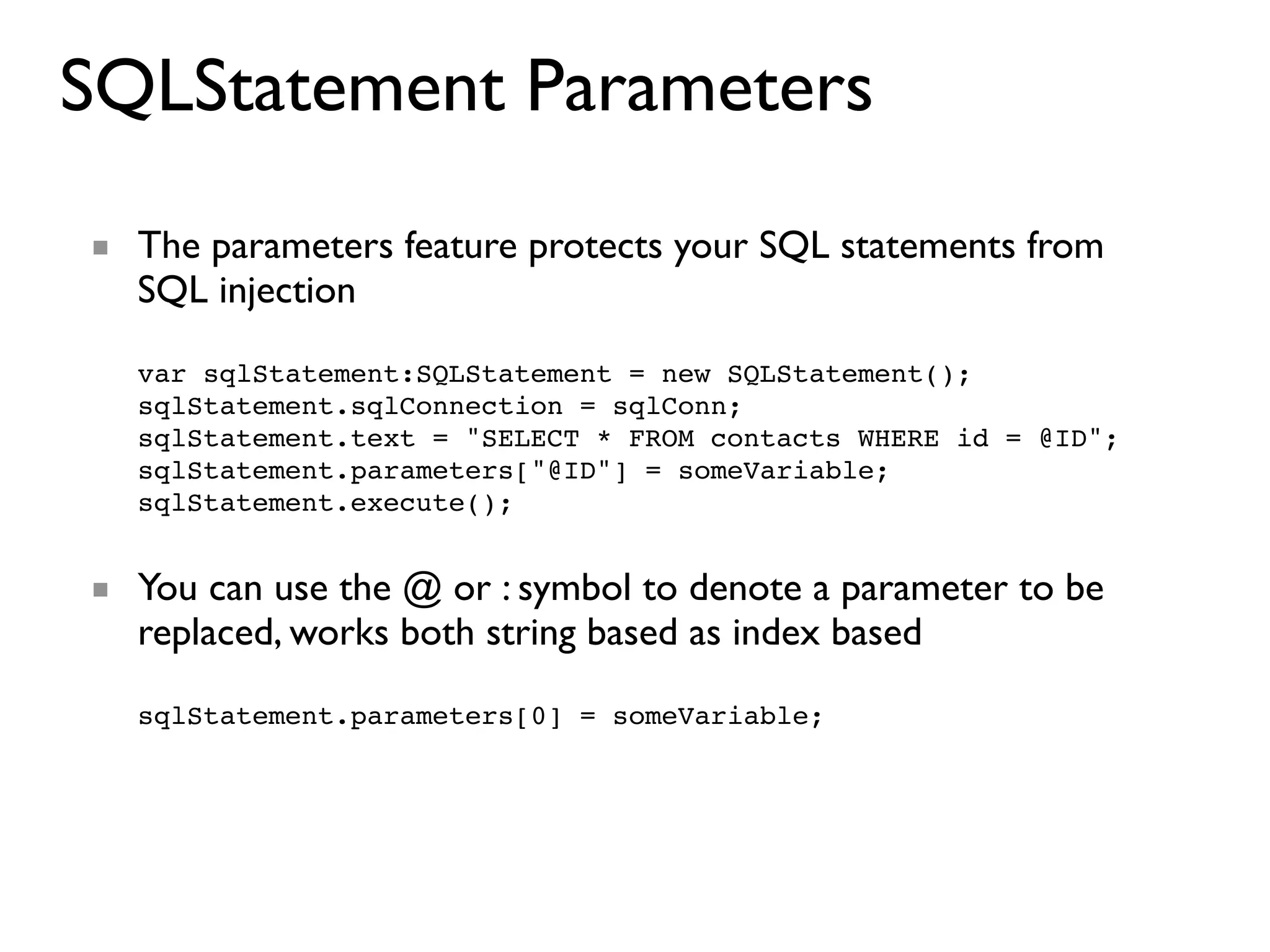 SQLStatement Parameters

The parameters feature protects your SQL statements from SQL injection

var sqlStatement:SQLStatement = new SQLStatement();
sqlStatement.sqlConnection = sqlConn;
sqlStatement.text = "SELECT * FROM contacts WHERE id = @ID";
sqlStatement.parameters["@ID"] = someVariable;
sqlStatement.execute();

You can use the @ or : symbol to denote a parameter to be replaced, works both string based as index based

sqlStatement.parameters[0] = someVariable;